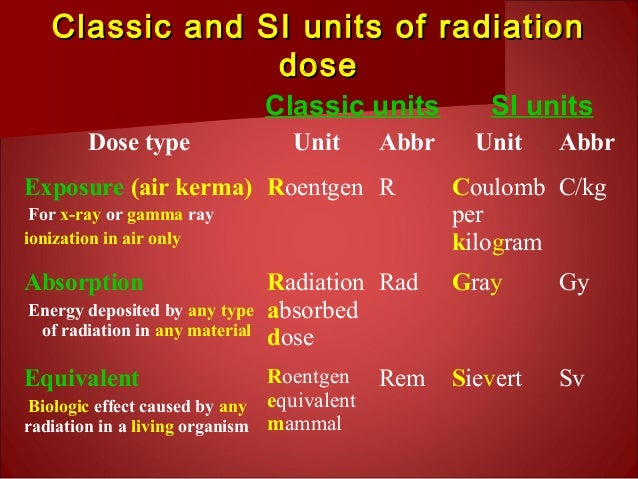 Classic and SI units of radiation dose

| | Classic units | | SI units | |
|---|---|---|---|---|
| Dose type | Unit | Abbr | Unit | Abbr |
| Exposure (air kerma) For x-ray or gamma ray ionization in air only | Roentgen | R | Coulomb per kilogram | C/kg |
| Absorption Energy deposited by any type of radiation in any material | Radiation absorbed dose | Rad | Gray | Gy |
| Equivalent Biologic effect caused by any radiation in a living organism | Roentgen equivalent mammal | Rem | Sievert | Sv |